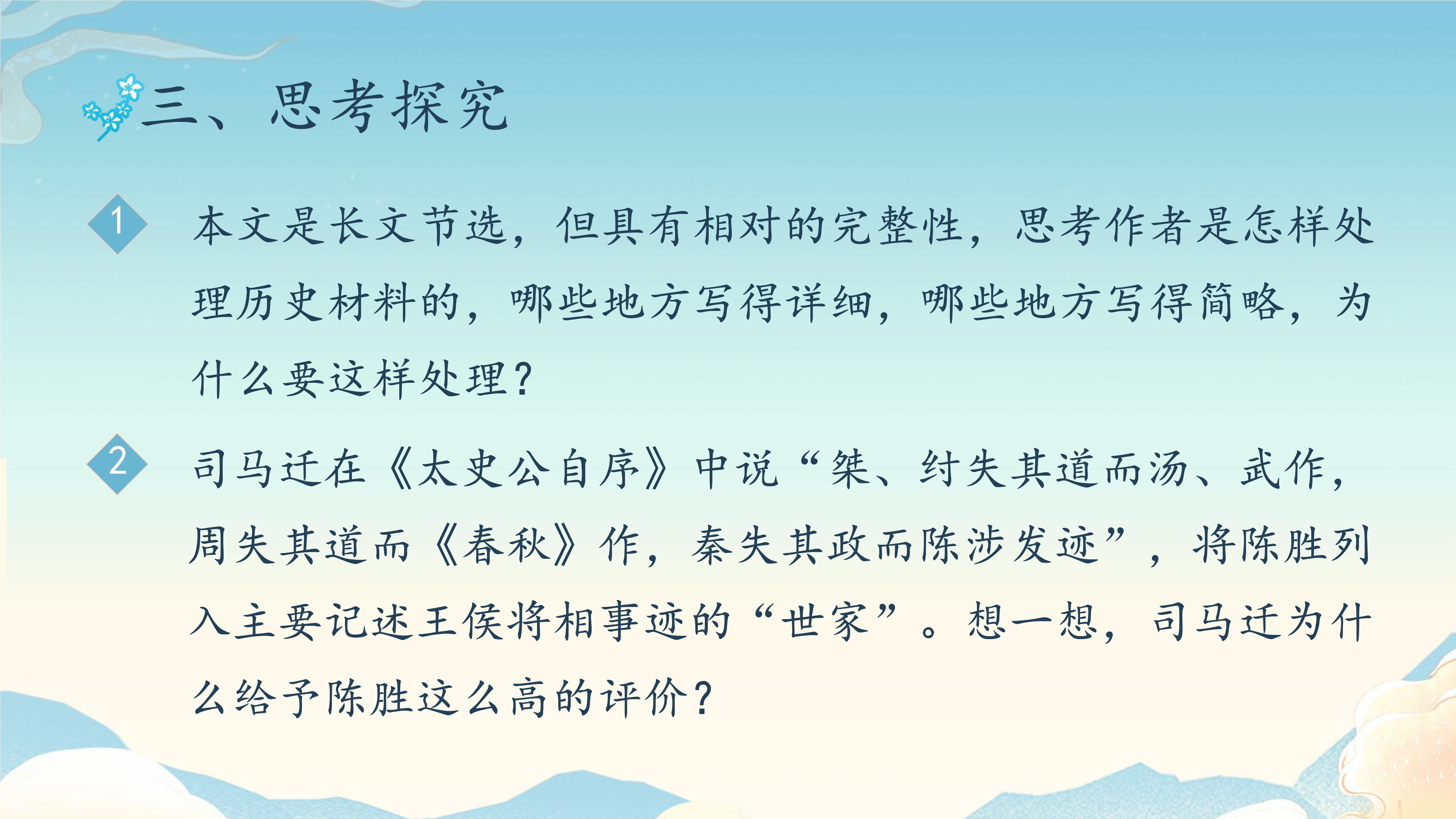 三、思考探究

1 本文是长文节选，但具有相对的完整性，思考作者是怎样处理历史材料的，哪些地方写得详细，哪些地方写得简略，为什么要这样处理？

2 司马迁在《太史公自序》中说“桀、纣失其道而汤、武作，周失其道而《春秋》作，秦失其政而陈涉发迹”，将陈胜列入主要记述王侯将相事迹的“世家”。想一想，司马迁为什么给予陈胜这么高的评价？